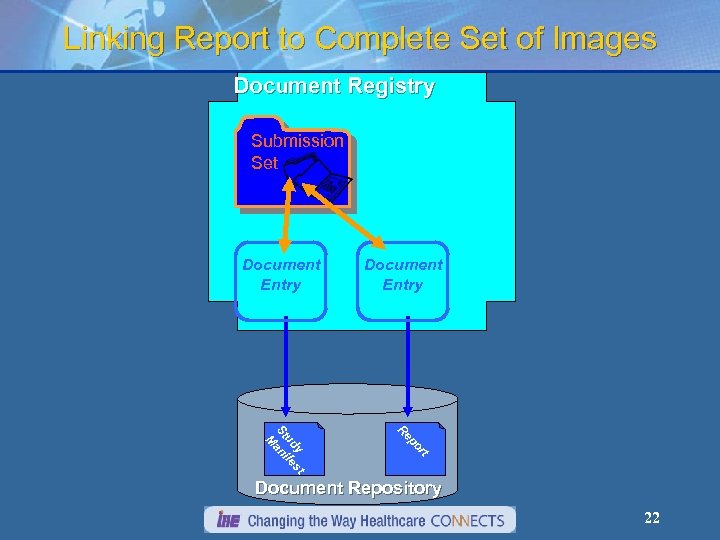 Linking Report to Complete Set of Images

Document Registry

Submission Set

Document Entry

Document Entry

Study Manifest

Report

Document Repository

IHE Changing the Way Healthcare CONNECTS

22